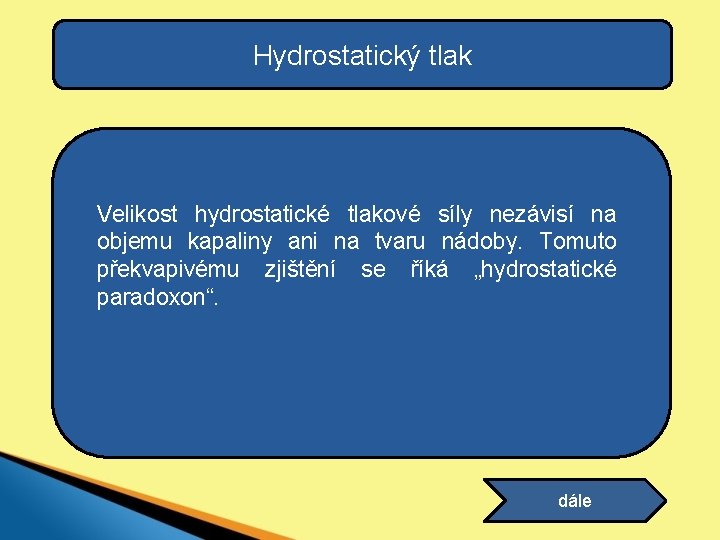 Hydrostatický tlak

Velikost hydrostatické tlakové síly nezávisí na objemu kapaliny ani na tvaru nádoby. Tomuto překvapivému zjištění se říká „hydrostatické paradoxon“.

dále